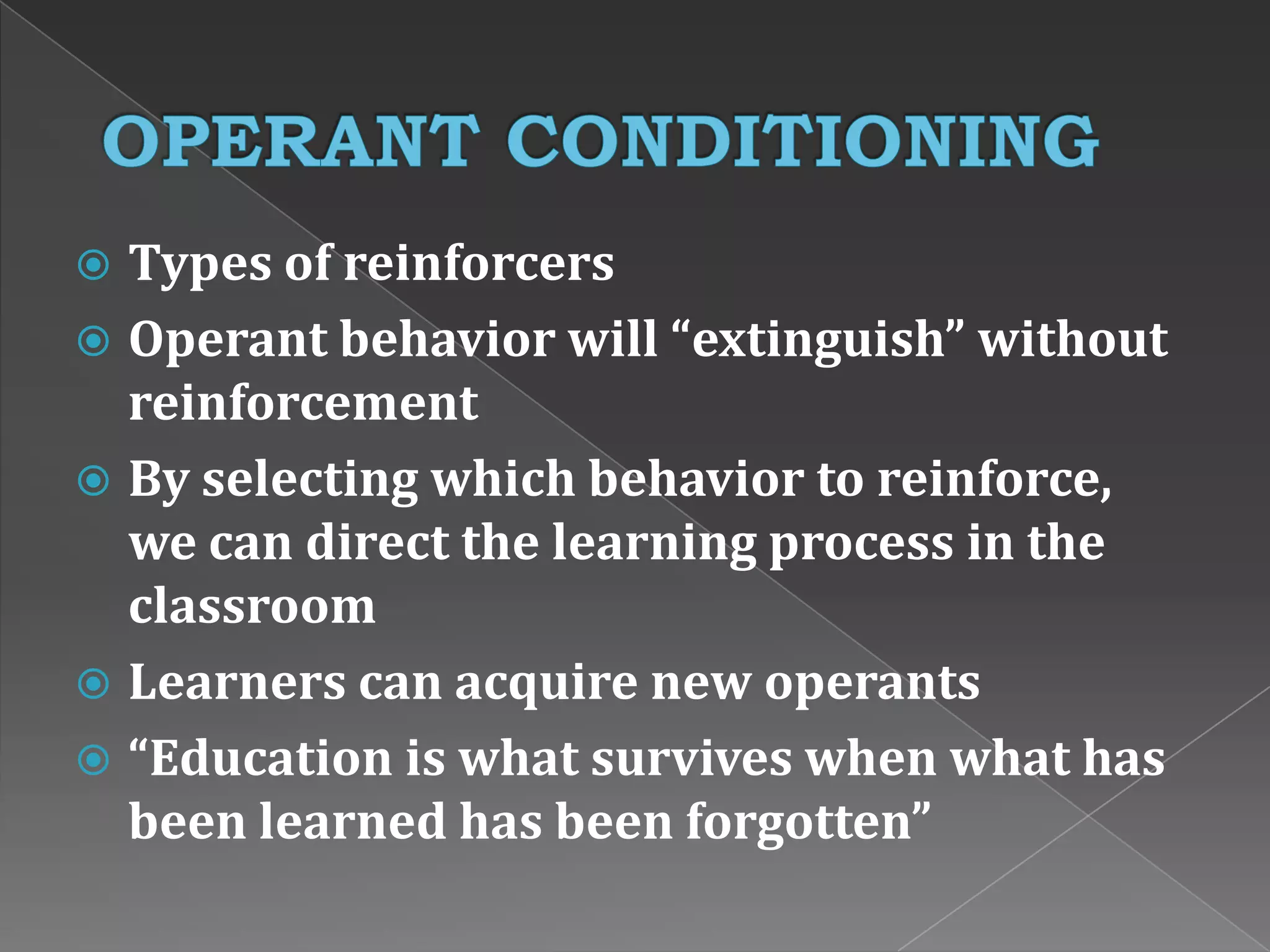 OPERANT CONDITIONING

Types of reinforcers

Operant behavior will “extinguish” without reinforcement

By selecting which behavior to reinforce, we can direct the learning process in the classroom

Learners can acquire new operants

“Education is what survives when what has been learned has been forgotten”